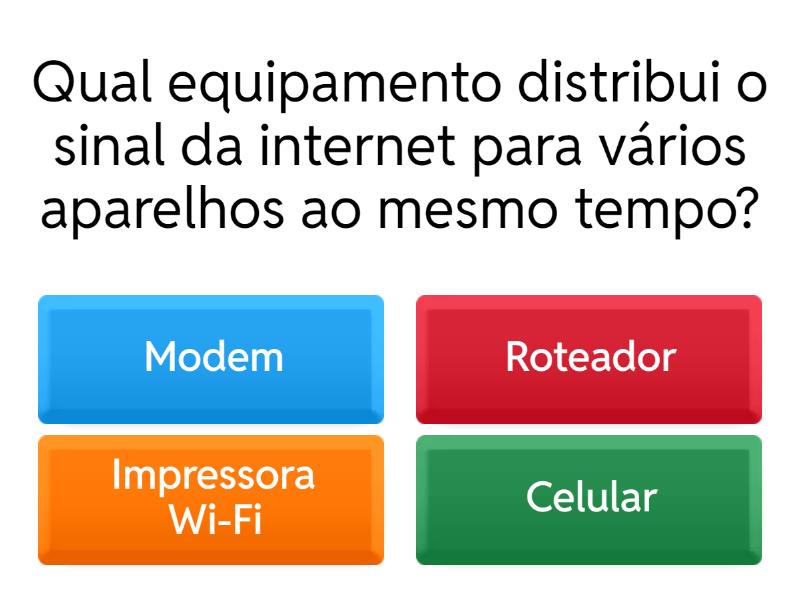 Qual equipamento distribui o sinal da internet para vários aparelhos ao mesmo tempo?

Modem

Roteador

Impressora Wi-Fi

Celular